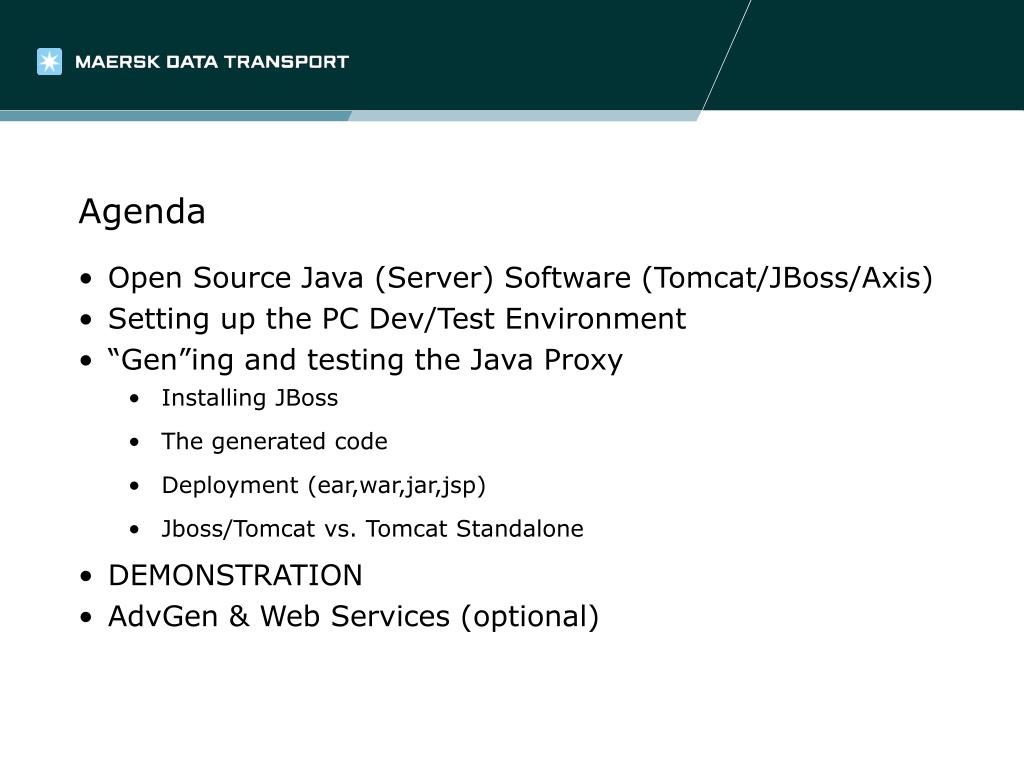 MAERSK DATA TRANSPORT

Agenda

• Open Source Java (Server) Software (Tomcat/JBoss/Axis)
• Setting up the PC Dev/Test Environment
• “Gen”ing and testing the Java Proxy
  • Installing JBoss
  • The generated code
  • Deployment (ear,war,jar,jsp)
  • Jboss/Tomcat vs. Tomcat Standalone
• DEMONSTRATION
• AdvGen & Web Services (optional)